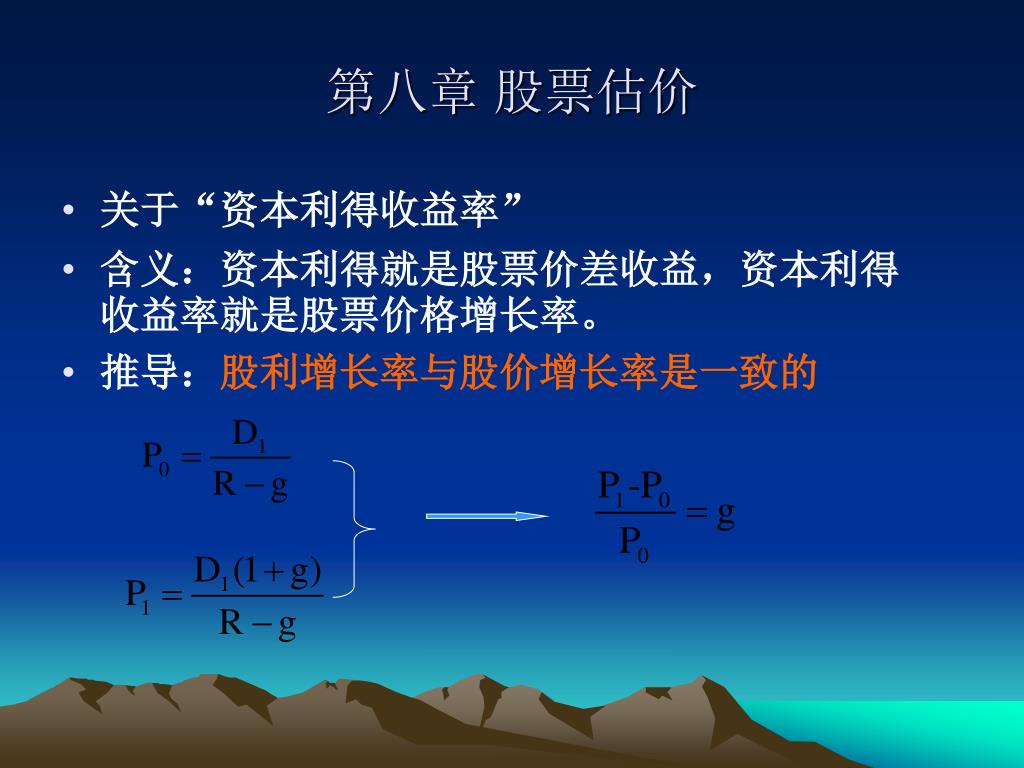 第八章 股票估价

• 关于“资本利得收益率”
• 含义：资本利得就是股票价差收益，资本利得收益率就是股票价格增长率。
• 推导：股利增长率与股价增长率是一致的

$P_0 = \frac{D_1}{R-g}$

$P_1 = \frac{D_1(1+g)}{R-g}$

$\frac{P_1 - P_0}{P_0} = g$